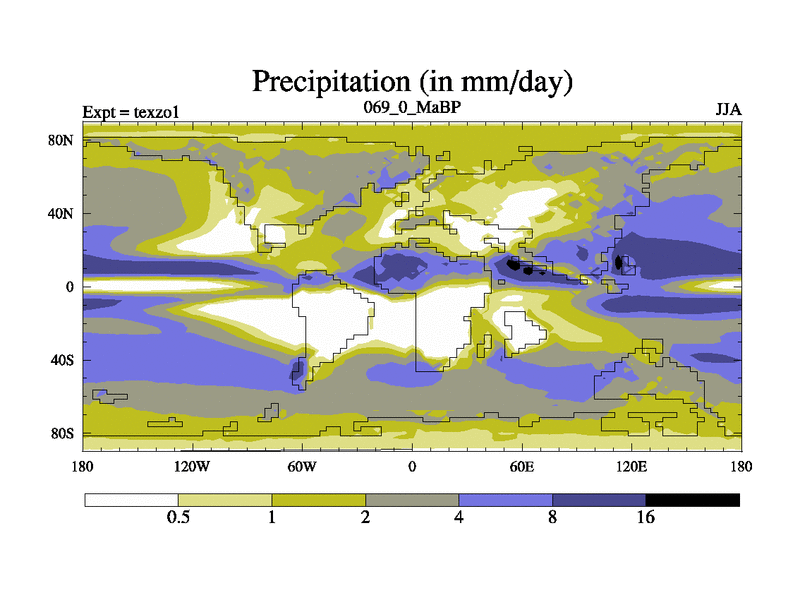 Precipitation (in mm/day)

Expt = texzo1

069_0_MaBP

JJA

80N
40N
0
40S
80S

180
120W
60W
0
60E
120E
180

0.5
1
2
4
8
16